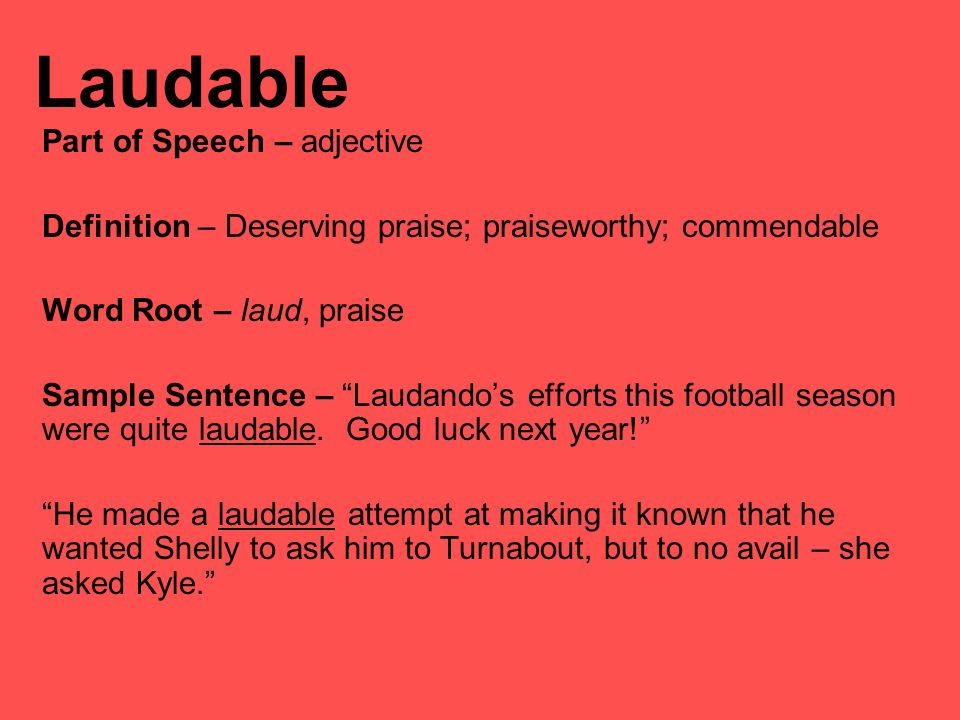 Laudable

Part of Speech – adjective

Definition – Deserving praise; praiseworthy; commendable

Word Root – laud, praise

Sample Sentence – “Laudando’s efforts this football season were quite laudable. Good luck next year!”

“He made a laudable attempt at making it known that he wanted Shelly to ask him to Turnabout, but to no avail – she asked Kyle.”